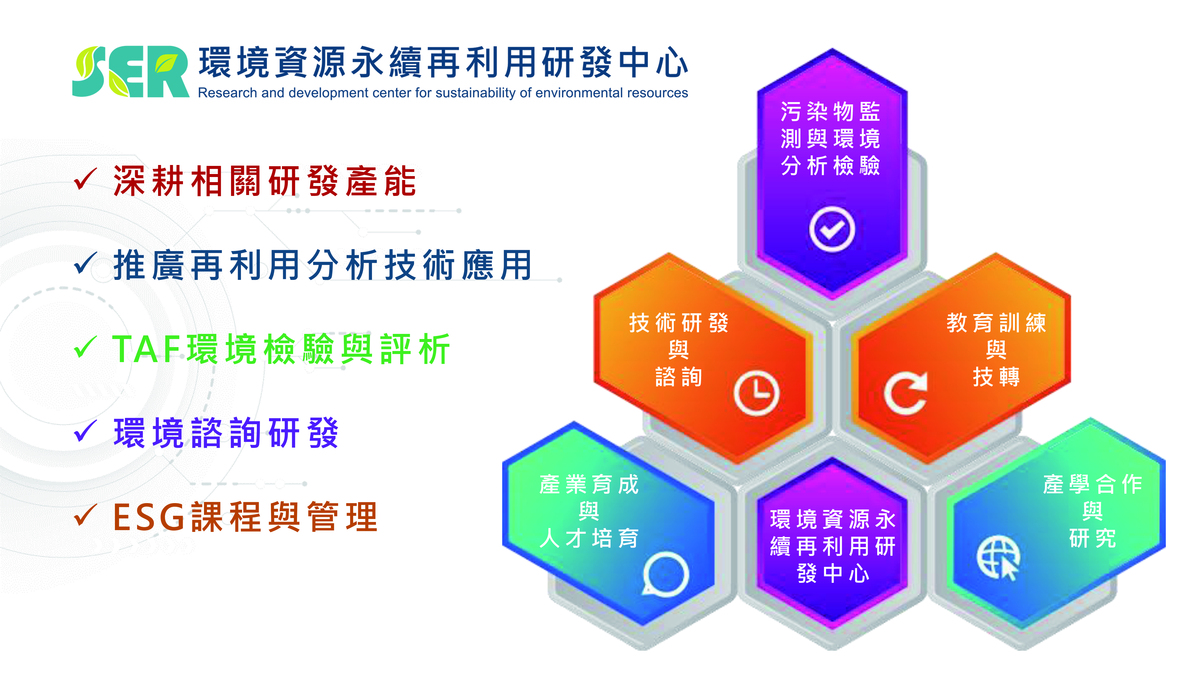 SER 環境資源永續再利用研發中心
Research and development center for sustainability of environmental resources

✓ 深耕相關研發產能

✓ 推廣再利用分析技術應用

✓ TAF環境檢驗與評析

✓ 環境諮詢研發

✓ ESG課程與管理

污染物監測與環境分析檢驗

技術研發與諮詢

教育訓練與技轉

產業育成與人才培育

環境資源永續再利用研發中心

產學合作與研究